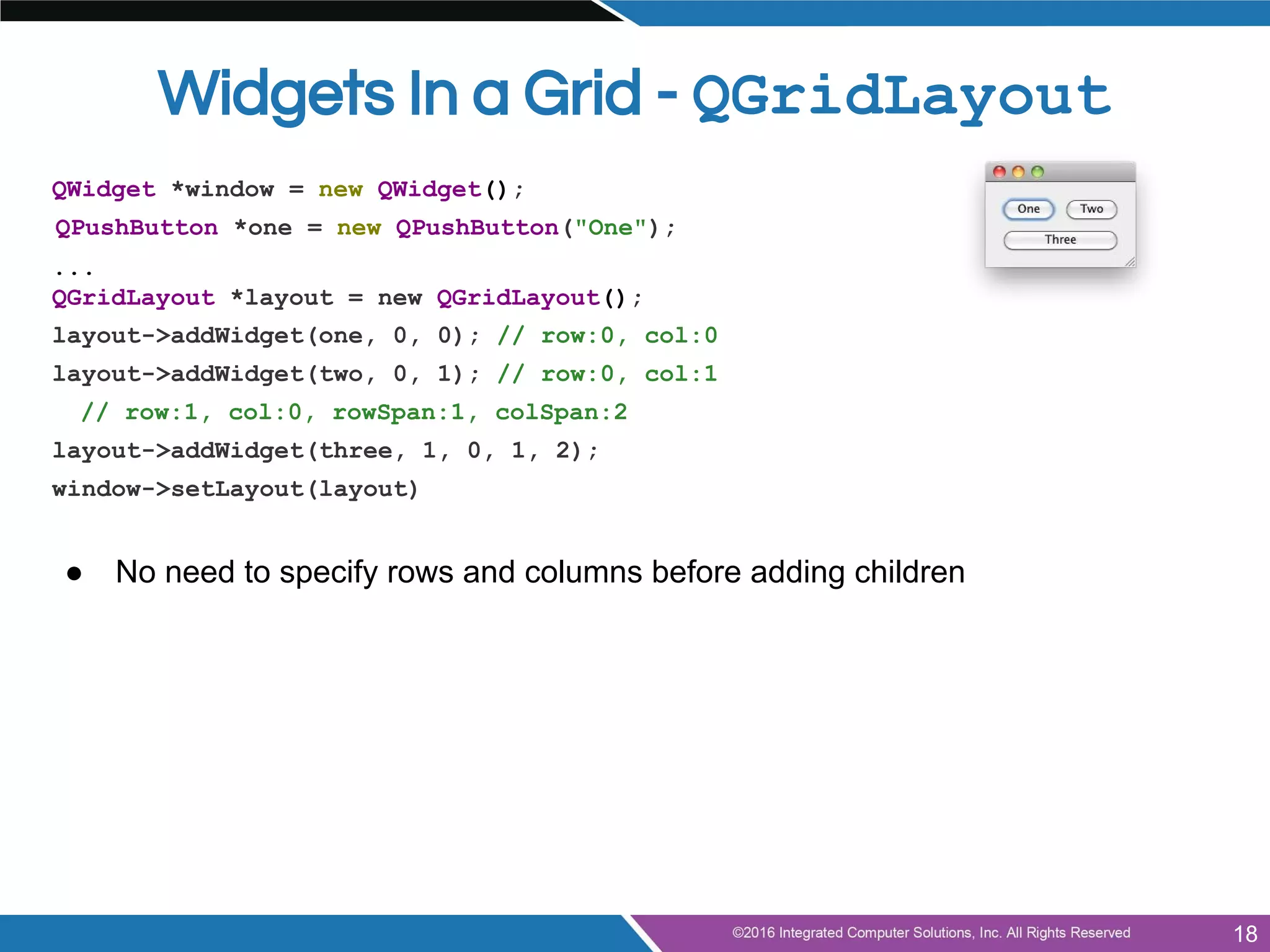 Widgets In a Grid - QGridLayout

QWidget *window = new QWidget();
QPushButton *one = new QPushButton("One");
...
QGridLayout *layout = new QGridLayout();
layout->addWidget(one, 0, 0); // row:0, col:0
layout->addWidget(two, 0, 1); // row:0, col:1
// row:1, col:0, rowSpan:1, colSpan:2
layout->addWidget(three, 1, 0, 1, 2);
window->setLayout(layout)

One Two
Three

● No need to specify rows and columns before adding children

©2016 Integrated Computer Solutions, Inc. All Rights Reserved 18